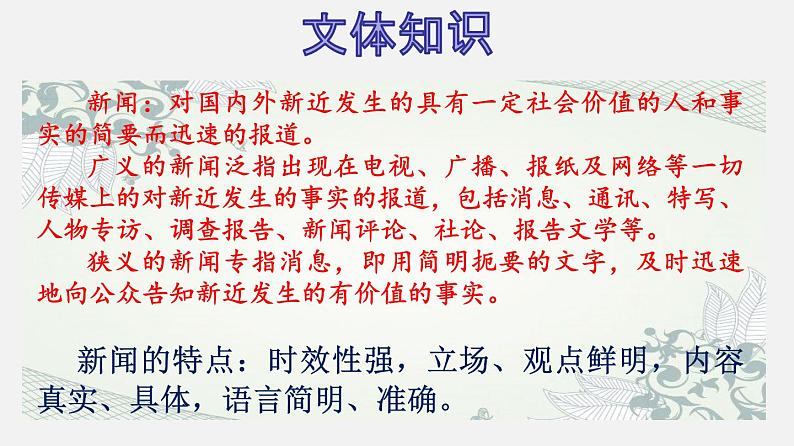 文体知识

新闻：对国内外新近发生的具有一定社会价值的人和事实的简要而迅速的报道。

广义的新闻泛指出现在电视、广播、报纸及网络等一切传媒上的对新近发生的事实的报道，包括消息、通讯、特写、人物专访、调查报告、新闻评论、社论、报告文学等。

狭义的新闻专指消息，即用简明扼要的文字，及时迅速地向公众告知新近发生的有价值的事实。

新闻的特点：时效性强，立场、观点鲜明，内容真实、具体，语言简明、准确。